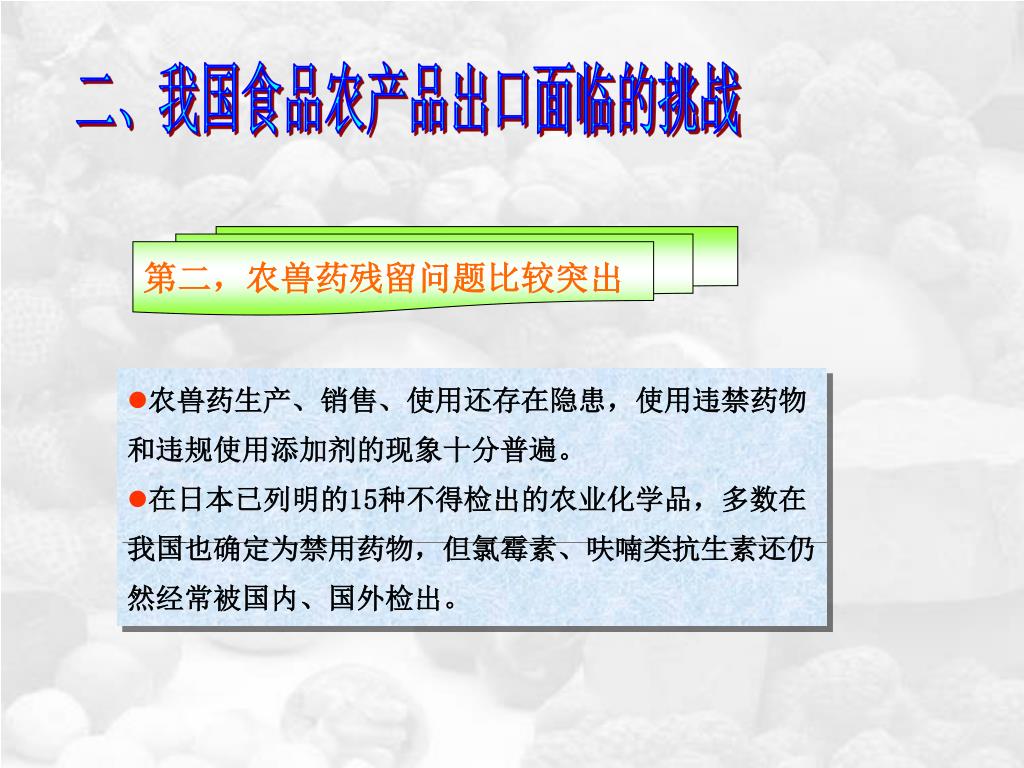 二、我国食品农产品出口面临的挑战

第二，农兽药残留问题比较突出

●农兽药生产、销售、使用还存在隐患，使用违禁药物和违规使用添加剂的现象十分普遍。

●在日本已列明的15种不得检出的农业化学品，多数在我国也确定为禁用药物，但氯霉素、呋喃类抗生素还仍然经常被国内、国外检出。